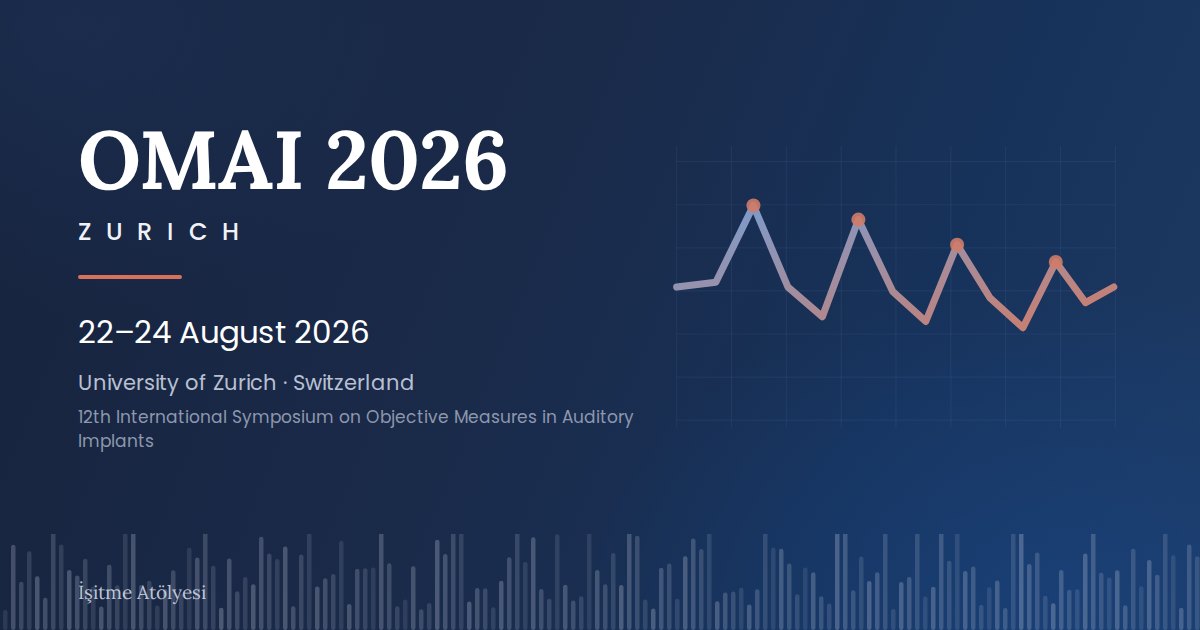 OMAI 2026

ZURICH

22–24 August 2026

University of Zurich · Switzerland

12th International Symposium on Objective Measures in Auditory Implants

İşitme Atölyesi